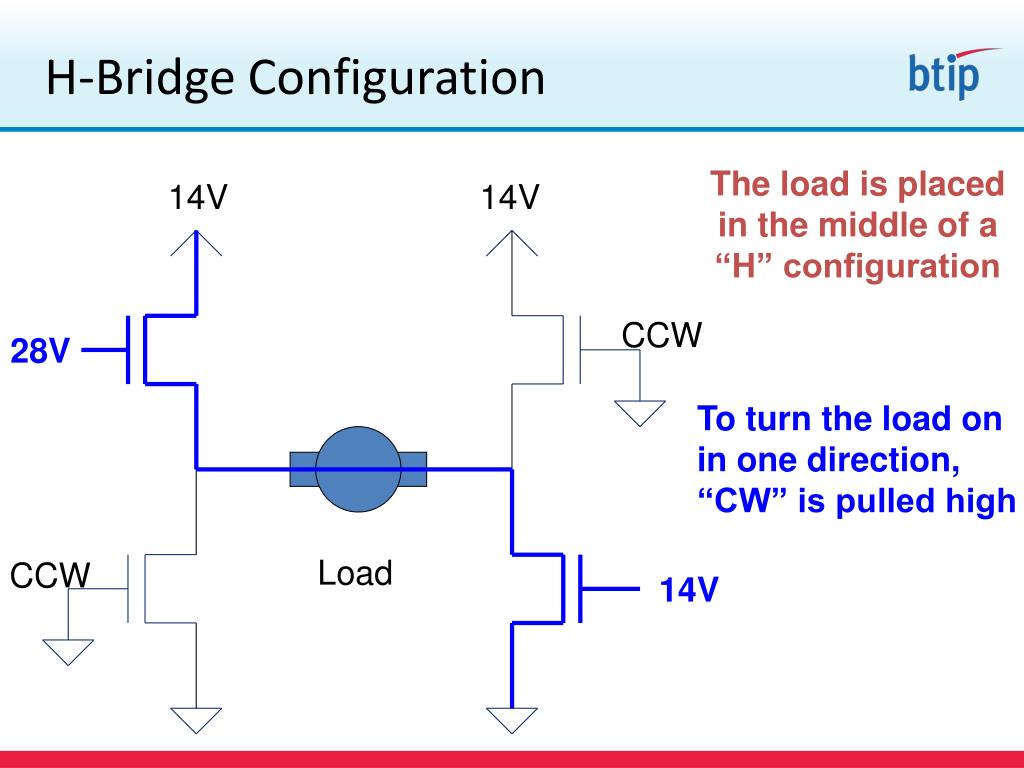 H-Bridge Configuration

btip

14V

14V

The load is placed in the middle of a “H” configuration

28V

CCW

To turn the load on in one direction, “CW” is pulled high

CCW

Load

14V